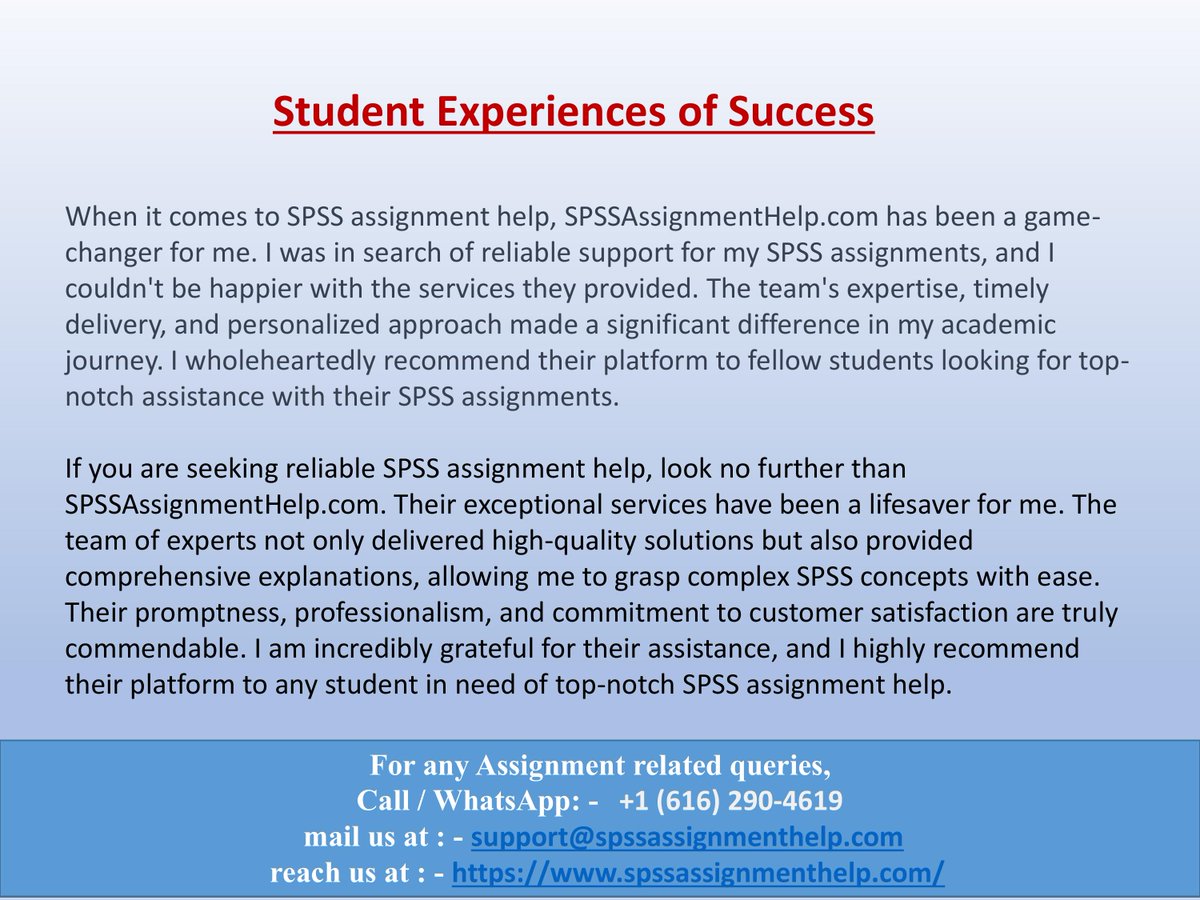 Student Experiences of Success

When it comes to SPSS assignment help, SPSSAssignmentHelp.com has been a game-changer for me. I was in search of reliable support for my SPSS assignments, and I couldn't be happier with the services they provided. The team's expertise, timely delivery, and personalized approach made a significant difference in my academic journey. I wholeheartedly recommend their platform to fellow students looking for top-notch assistance with their SPSS assignments.

If you are seeking reliable SPSS assignment help, look no further than SPSSAssignmentHelp.com. Their exceptional services have been a lifesaver for me. The team of experts not only delivered high-quality solutions but also provided comprehensive explanations, allowing me to grasp complex SPSS concepts with ease. Their promptness, professionalism, and commitment to customer satisfaction are truly commendable. I am incredibly grateful for their assistance, and I highly recommend their platform to any student in need of top-notch SPSS assignment help.

For any Assignment related queries,
Call / WhatsApp: - +1 (616) 290-4619
mail us at : - support@spssassignmenthelp.com
reach us at : - https://www.spssassignmenthelp.com/